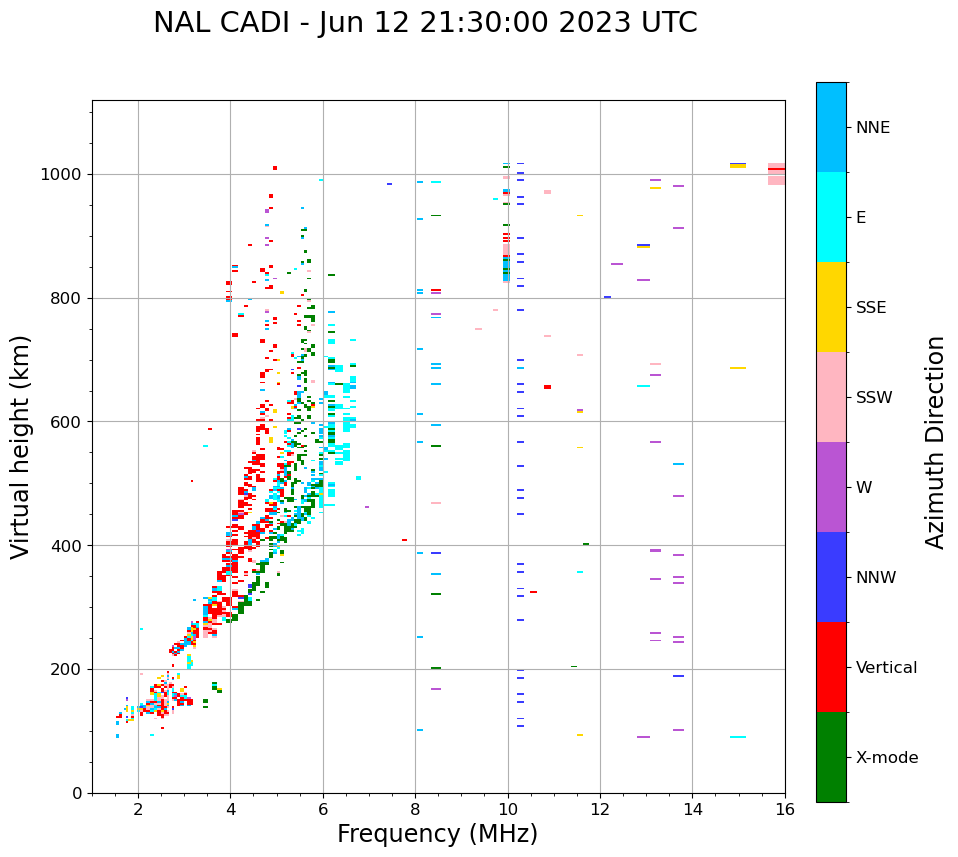 NAL CADI - Jun 12 21:30:00 2023 UTC

Virtual height (km)

1000
800
600
400
200
0

2
4
6
8
10
12
14
16

Frequency (MHz)

NNE
E
SSE
SSW
W
NNW
Vertical
X-mode

Azimuth Direction